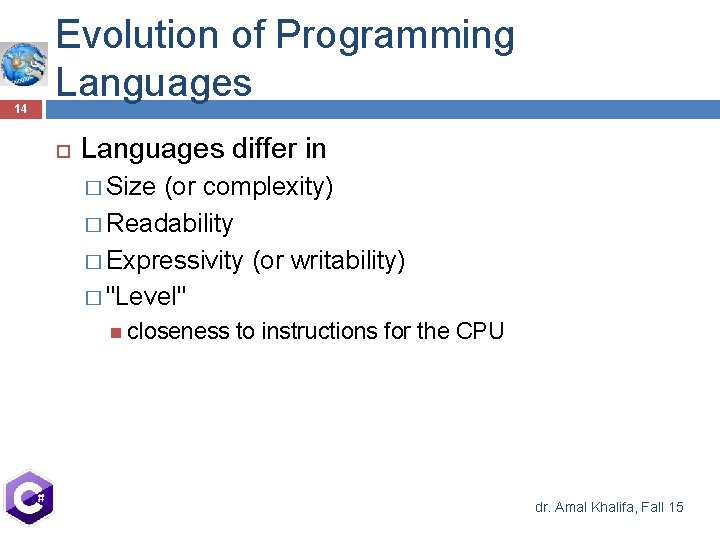 Evolution of Programming Languages

14

Languages differ in
Size (or complexity)
Readability
Expressivity (or writability)
"Level"
closeness to instructions for the CPU

C#

dr. Amal Khalifa, Fall 15